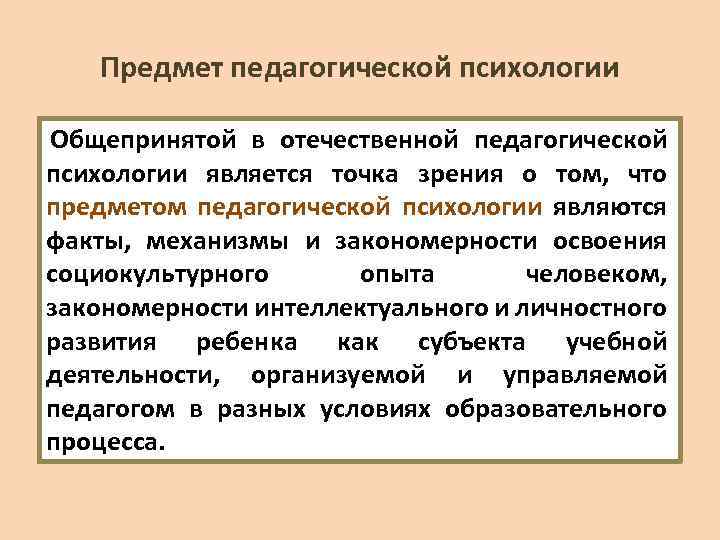 Предмет педагогической психологии

Общепринятой в отечественной педагогической психологии является точка зрения о том, что предметом педагогической психологии являются факты, механизмы и закономерности освоения социокультурного опыта человеком, закономерности интеллектуального и личностного развития ребенка как субъекта учебной деятельности, организуемой и управляемой педагогом в разных условиях образовательного процесса.